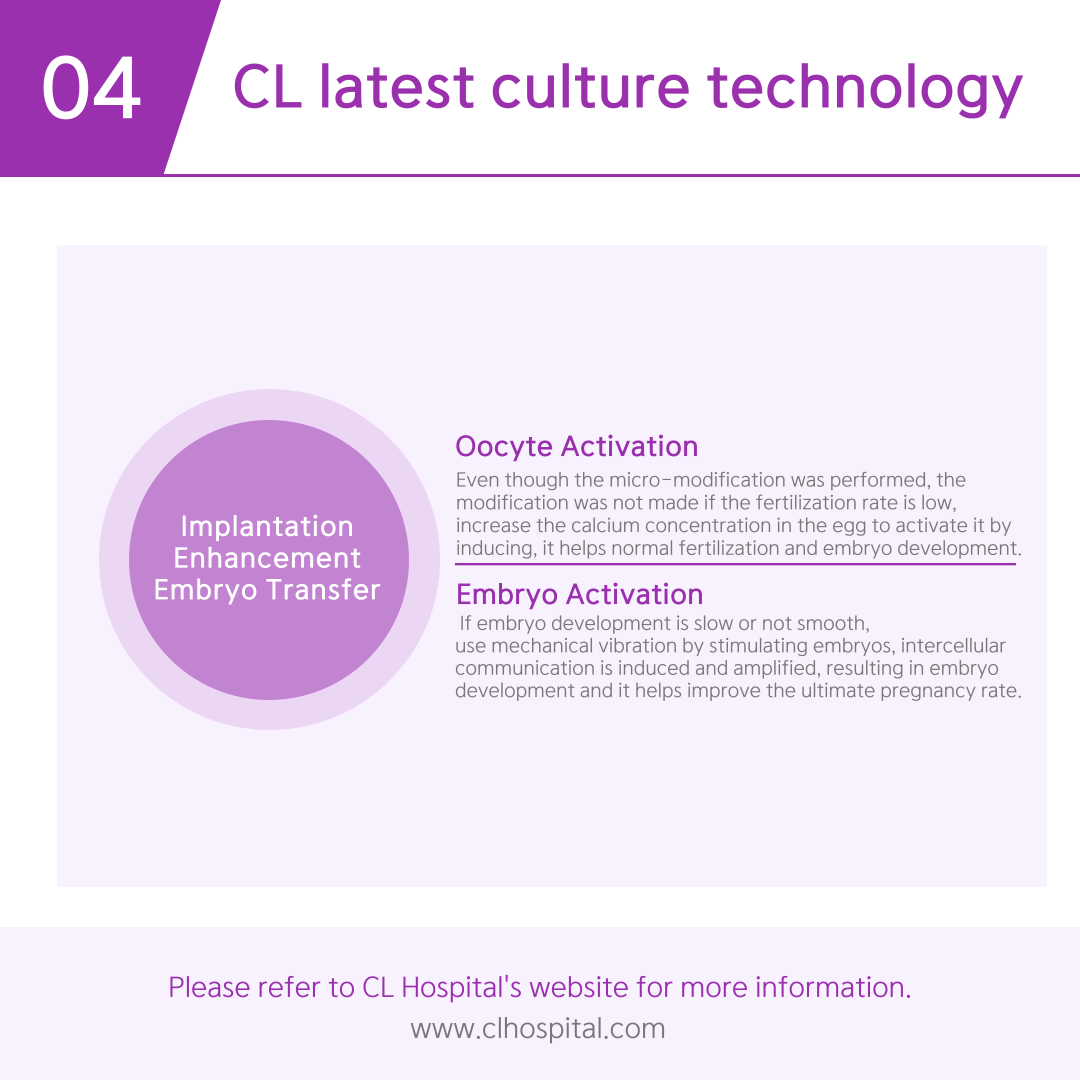 04 CL latest culture technology

Implantation Enhancement Embryo Transfer

Oocyte Activation

Even though the micro-modification was performed, the modification was not made if the fertilization rate is low, increase the calcium concentration in the egg to activate it by inducing, it helps normal fertilization and embryo development.

Embryo Activation

If embryo development is slow or not smooth, use mechanical vibration by stimulating embryos, intercellular communication is induced and amplified, resulting in embryo development and it helps improve the ultimate pregnancy rate.

Please refer to CL Hospital's website for more information.
www.clhospital.com